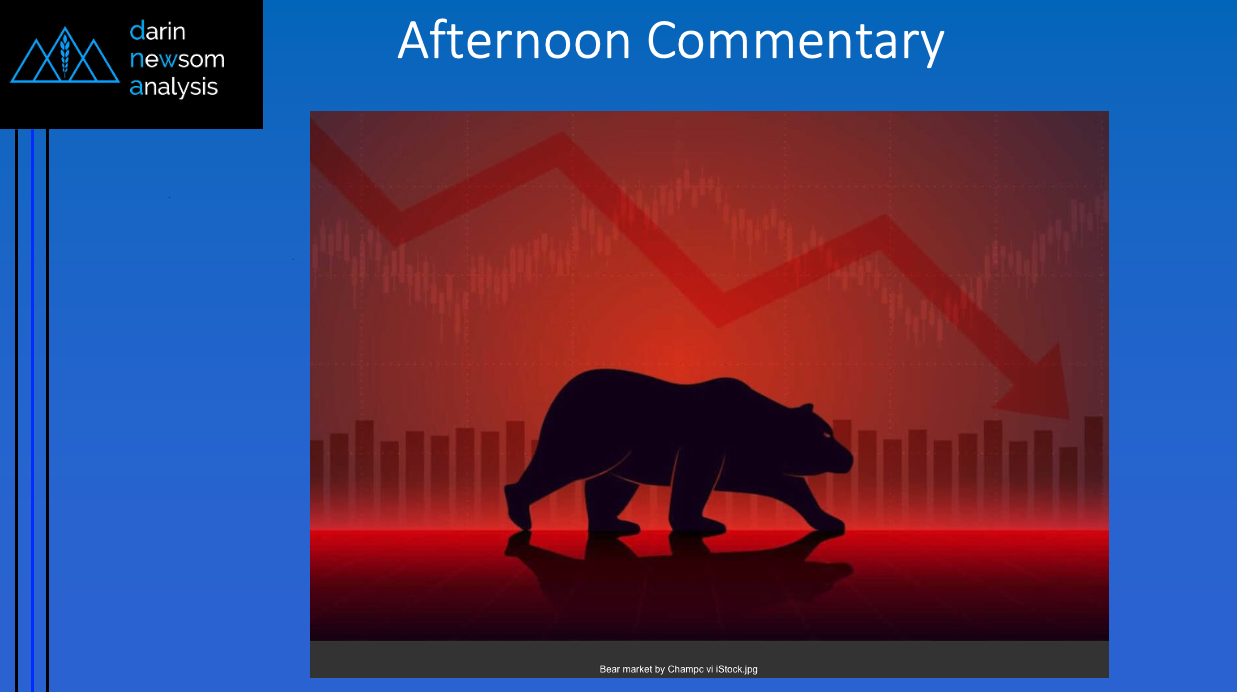 darin
newsom
analysis

Afternoon Commentary

Bear market by Champc vi iStock.jpg